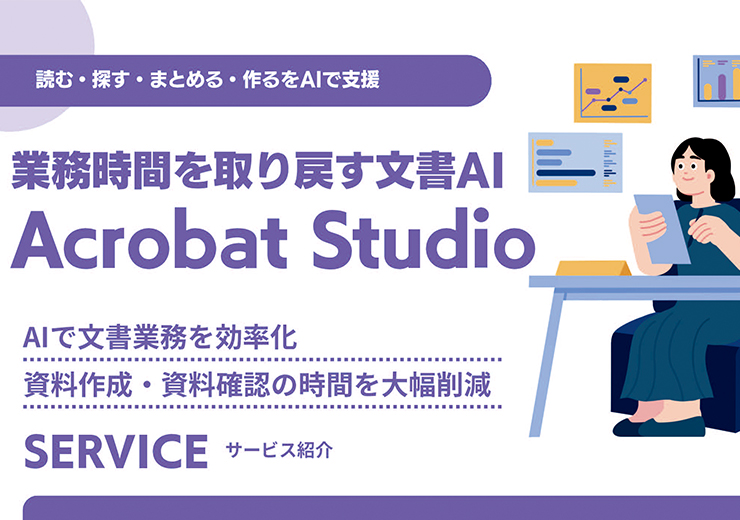 読む・探す・まとめる・作るをAIで支援

業務時間を取り戻す文書AI

Acrobat Studio

AIで文書業務を効率化

資料作成・資料確認の時間を大幅削減

SERVICE サービス紹介